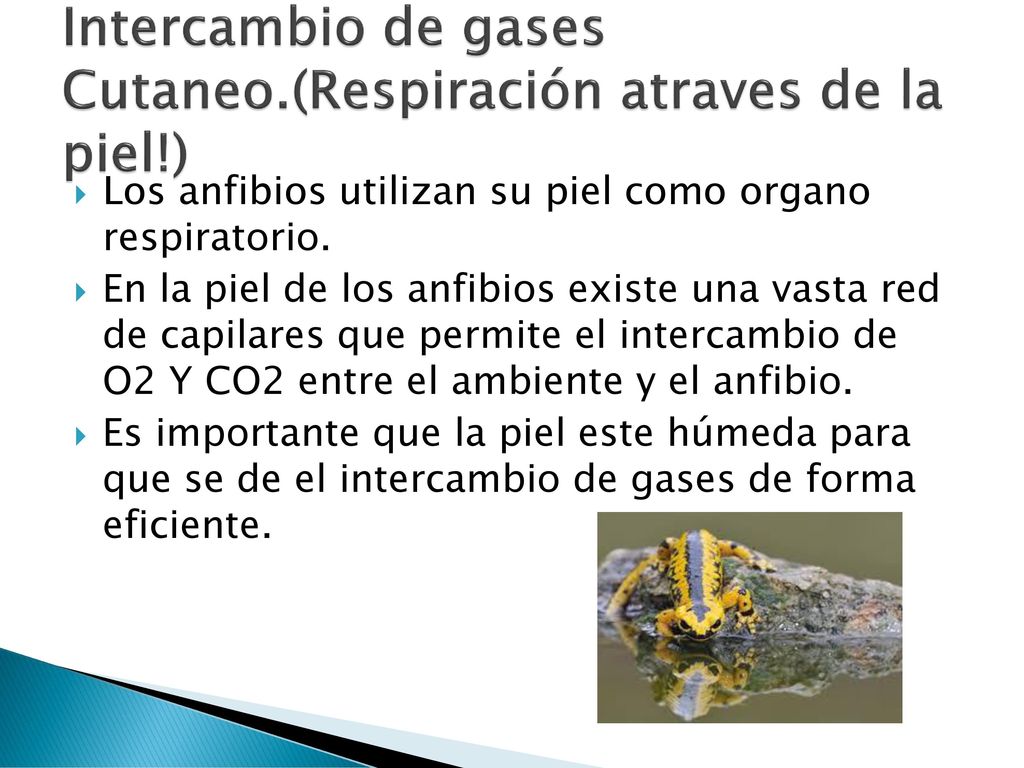 Intercambio de gases Cutaneo.(Respiración atraves de la piel!)

Los anfibios utilizan su piel como organo respiratorio.

En la piel de los anfibios existe una vasta red de capilares que permite el intercambio de O2 Y CO2 entre el ambiente y el anfibio.

Es importante que la piel este húmeda para que se de el intercambio de gases de forma eficiente.